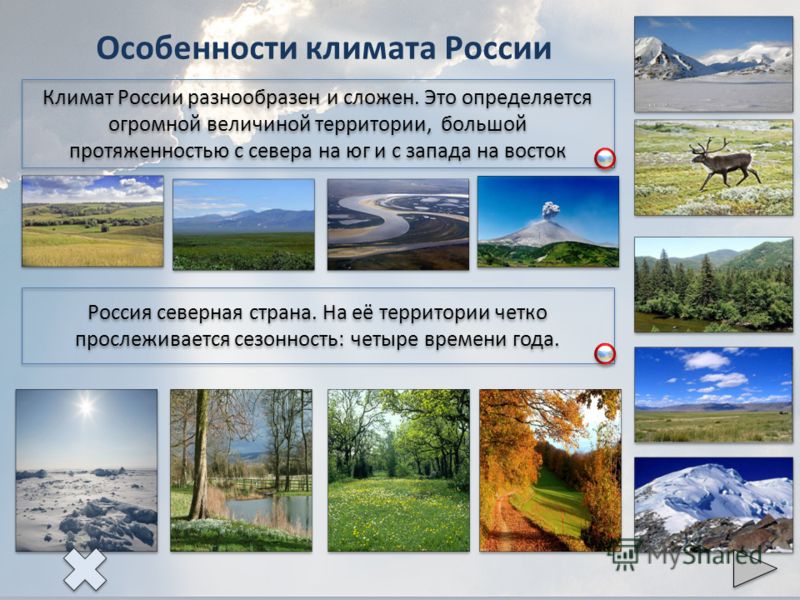 Особенности климата России

Климат России разнообразен и сложен. Это определяется огромной величиной территории, большой протяженностью с севера на юг и с запада на восток

Россия северная страна. На её территории четко прослеживается сезонность: четыре времени года.

MyShared